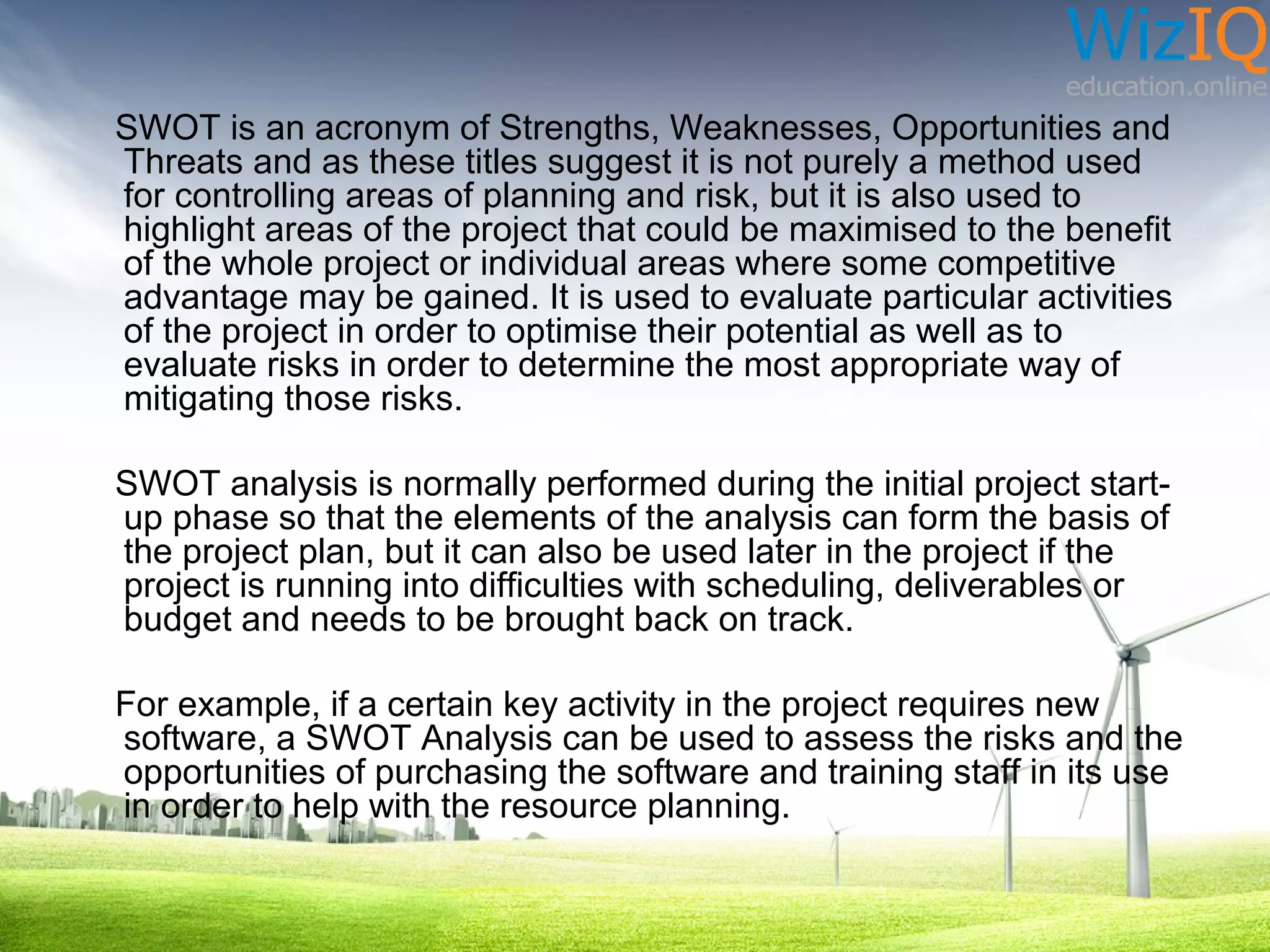 WizIQ
education.online

SWOT is an acronym of Strengths, Weaknesses, Opportunities and Threats and as these titles suggest it is not purely a method used for controlling areas of planning and risk, but it is also used to highlight areas of the project that could be maximised to the benefit of the whole project or individual areas where some competitive advantage may be gained. It is used to evaluate particular activities of the project in order to optimise their potential as well as to evaluate risks in order to determine the most appropriate way of mitigating those risks.

SWOT analysis is normally performed during the initial project start-up phase so that the elements of the analysis can form the basis of the project plan, but it can also be used later in the project if the project is running into difficulties with scheduling, deliverables or budget and needs to be brought back on track.

For example, if a certain key activity in the project requires new software, a SWOT Analysis can be used to assess the risks and the opportunities of purchasing the software and training staff in its use in order to help with the resource planning.